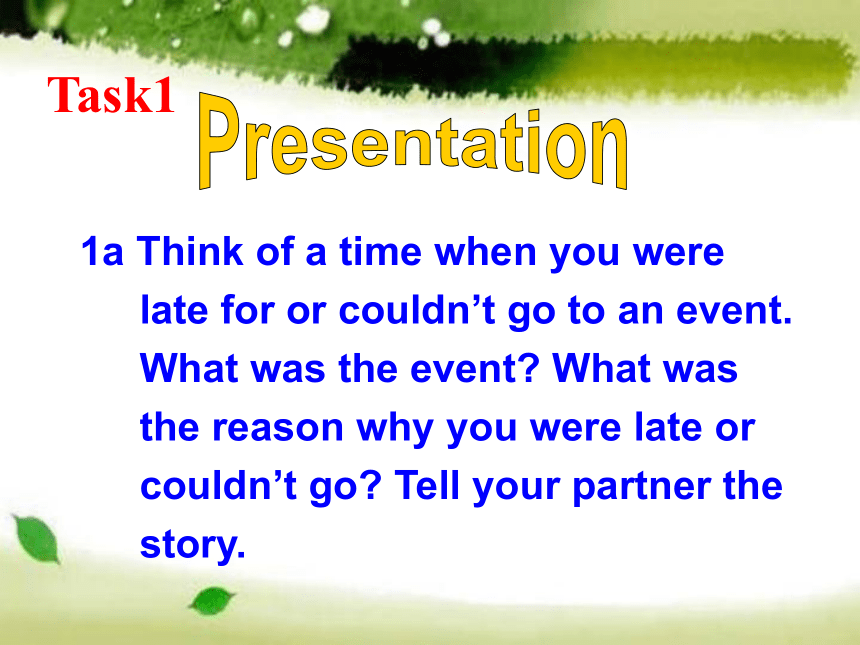 Task1

Presentation

1a Think of a time when you were late for or couldn’t go to an event. What was the event? What was the reason why you were late or couldn’t go? Tell your partner the story.